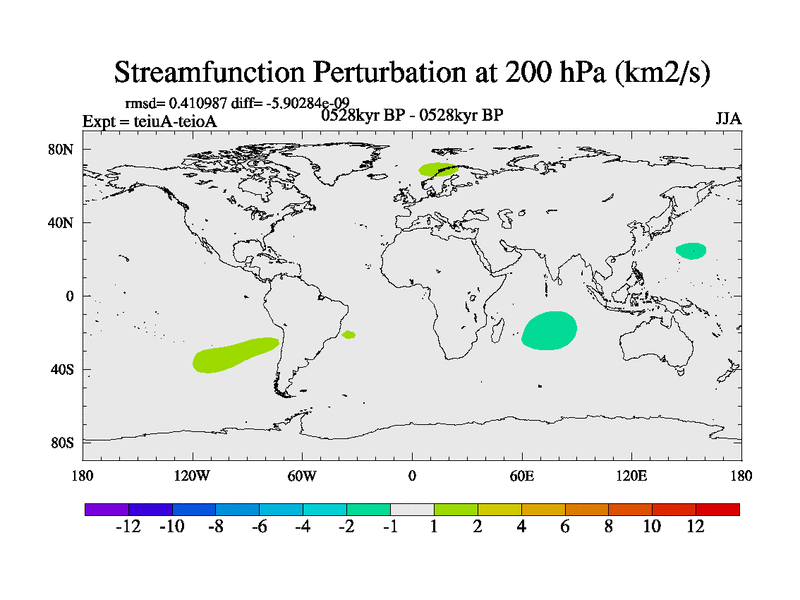 Streamfunction Perturbation at 200 hPa (km2/s)

rmsd= 0.410987 diff= -5.90284e-09
Expt = teiuA-teioA
0528kyr BP - 0528kyr BP
JJA

80N
40N
0
40S
80S

180
120W
60W
0
60E
120E
180

-12 -10 -8 -6 -4 -2 -1 1 2 4 6 8 10 12